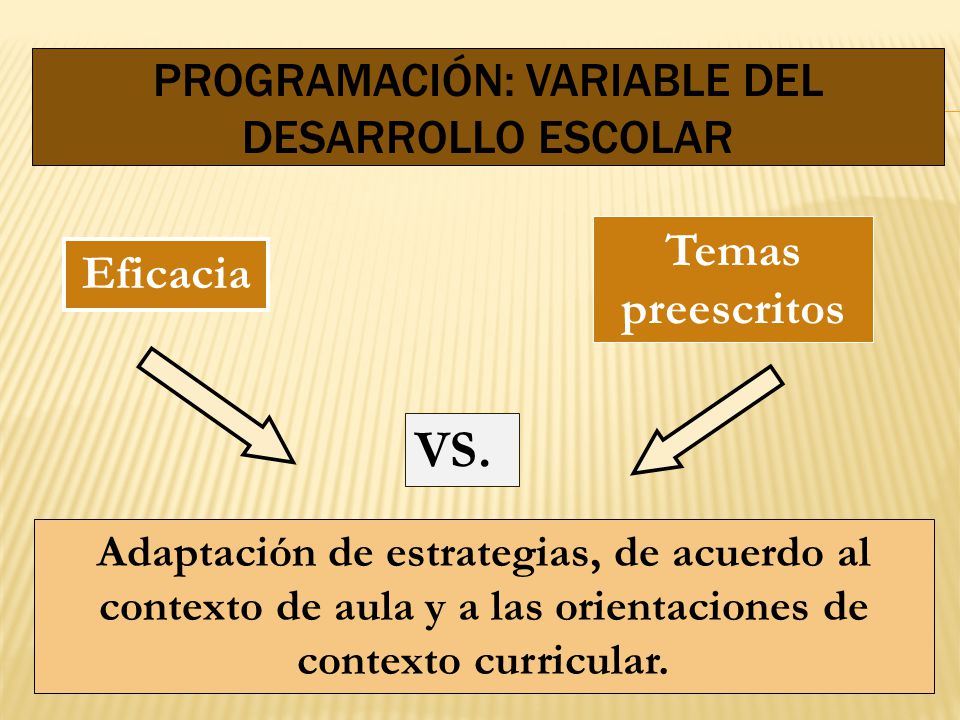 PROGRAMACIÓN: VARIABLE DEL DESARROLLO ESCOLAR

Eficacia

Temas preescritos

VS.

Adaptación de estrategias, de acuerdo al contexto de aula y a las orientaciones de contexto curricular.